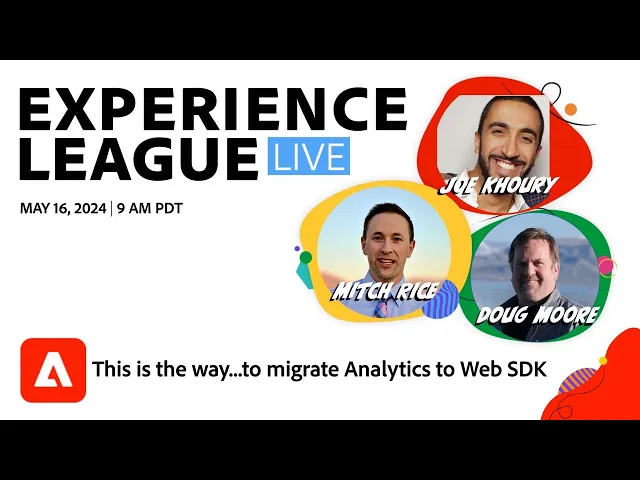 EXPERIENCE LEAGUE LIVE

MAY 16, 2024 | 9 AM PDT

JOE KHOURY

MITCH RICE

DOUG MOORE

This is the way...to migrate Analytics to Web SDK